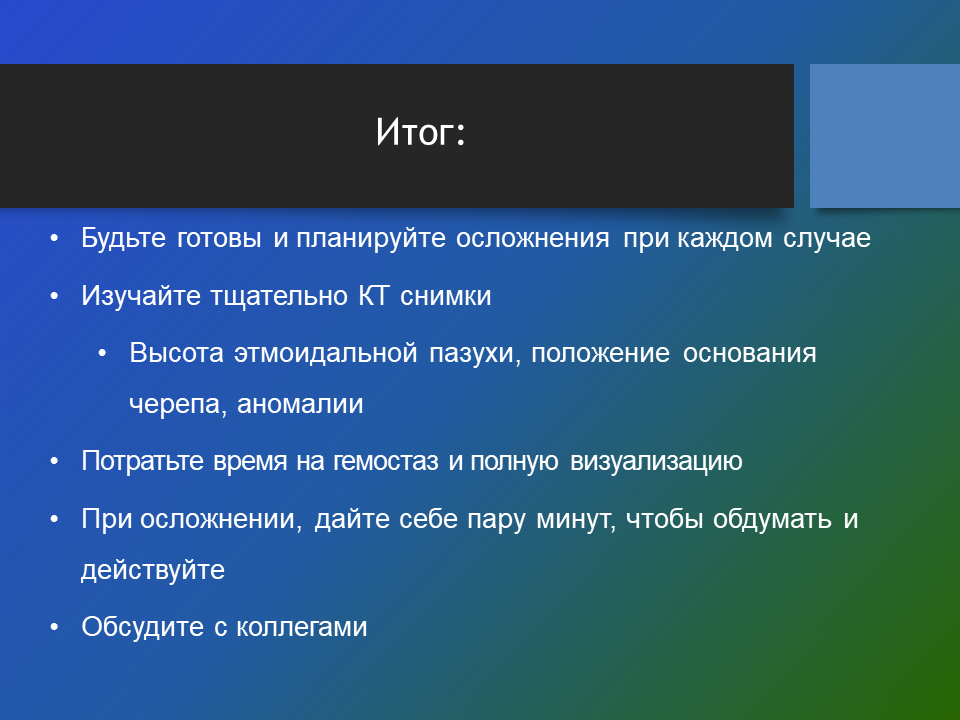 Итог:

• Будьте готовы и планируйте осложнения при каждом случае

• Изучайте тщательно КТ снимки

• Высота этмоидальной пазухи, положение основания черепа, аномалии

• Потратьте время на гемостаз и полную визуализацию

• При осложнении, дайте себе пару минут, чтобы обдумать и действуйте

• Обсудите с коллегами